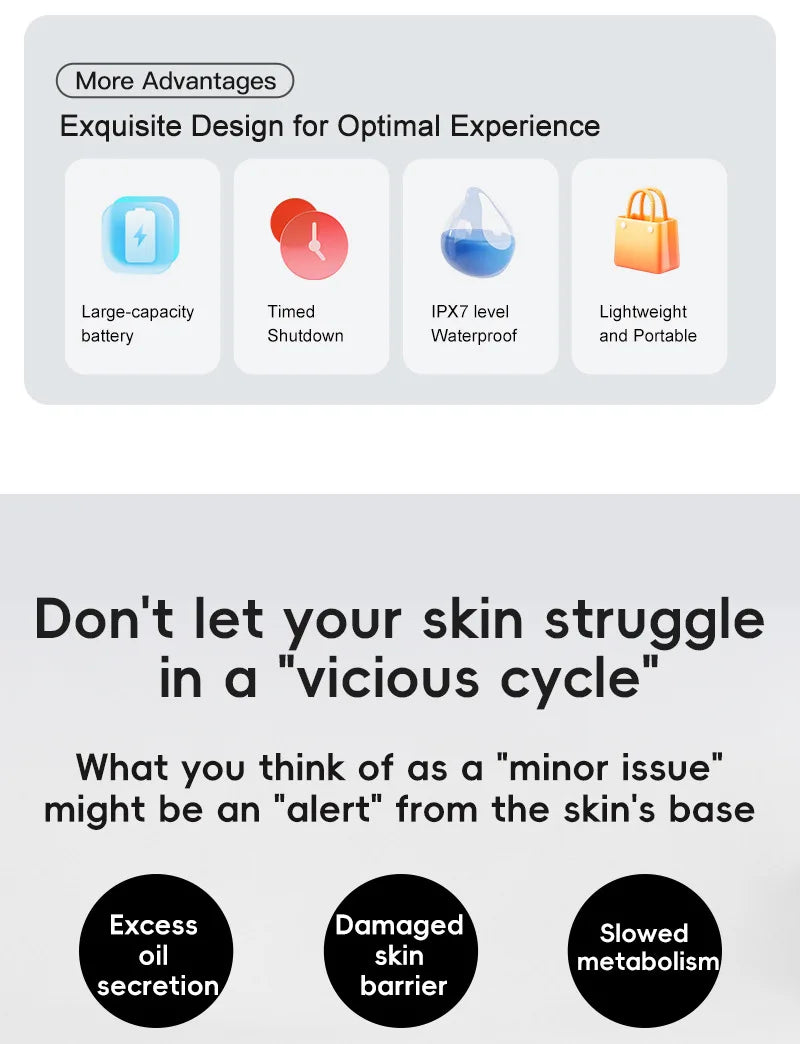 More Advantages

Exquisite Design for Optimal Experience

Large-capacity battery

Timed Shutdown

IPX7 level Waterproof

Lightweight and Portable

Don't let your skin struggle in a "vicious cycle"

What you think of as a "minor issue" might be an "alert" from the skin's base

Excess oil secretion

Damaged skin barrier

Slowed metabolism